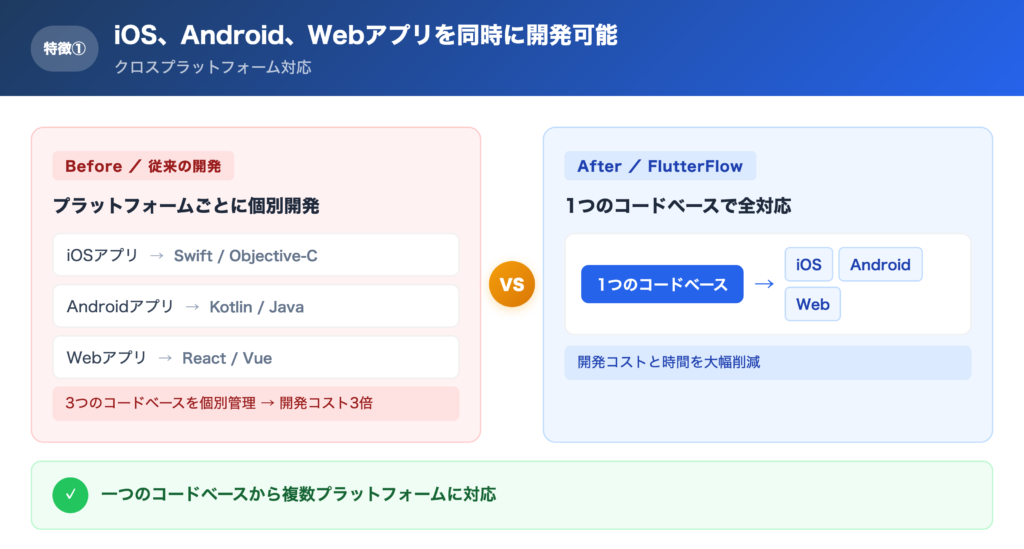 特徴①
iOS、Android、Webアプリを同時に開発可能
クロスプラットフォーム対応

Before ／ 従来の開発
プラットフォームごとに個別開発
iOSアプリ → Swift / Objective-C
Androidアプリ → Kotlin / Java
Webアプリ → React / Vue
3つのコードベースを個別管理 → 開発コスト3倍

VS

After ／ FlutterFlow
1つのコードベースで全対応
1つのコードベース → iOS Android Web
開発コストと時間を大幅削減

✓ 一つのコードベースから複数プラットフォームに対応